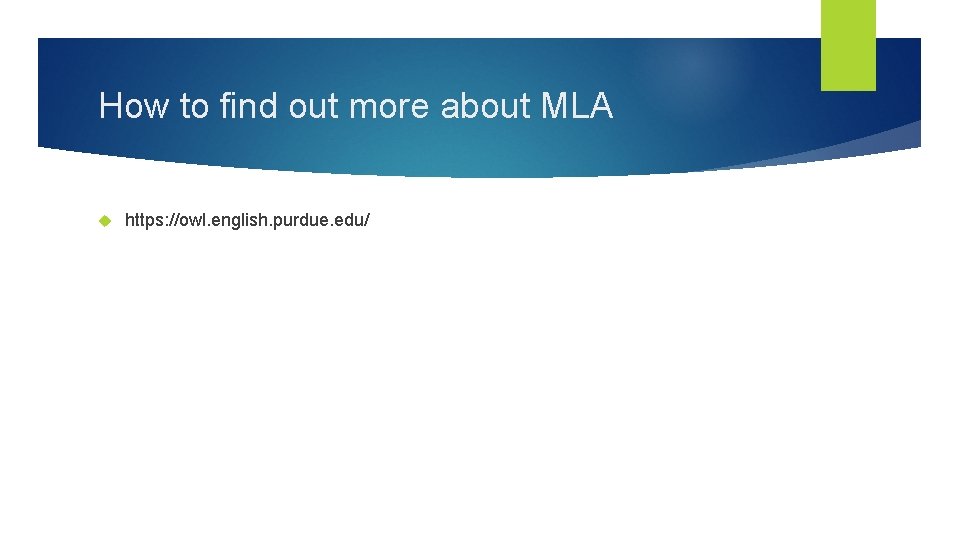 How to find out more about MLA

https://owl.english.purdue.edu/